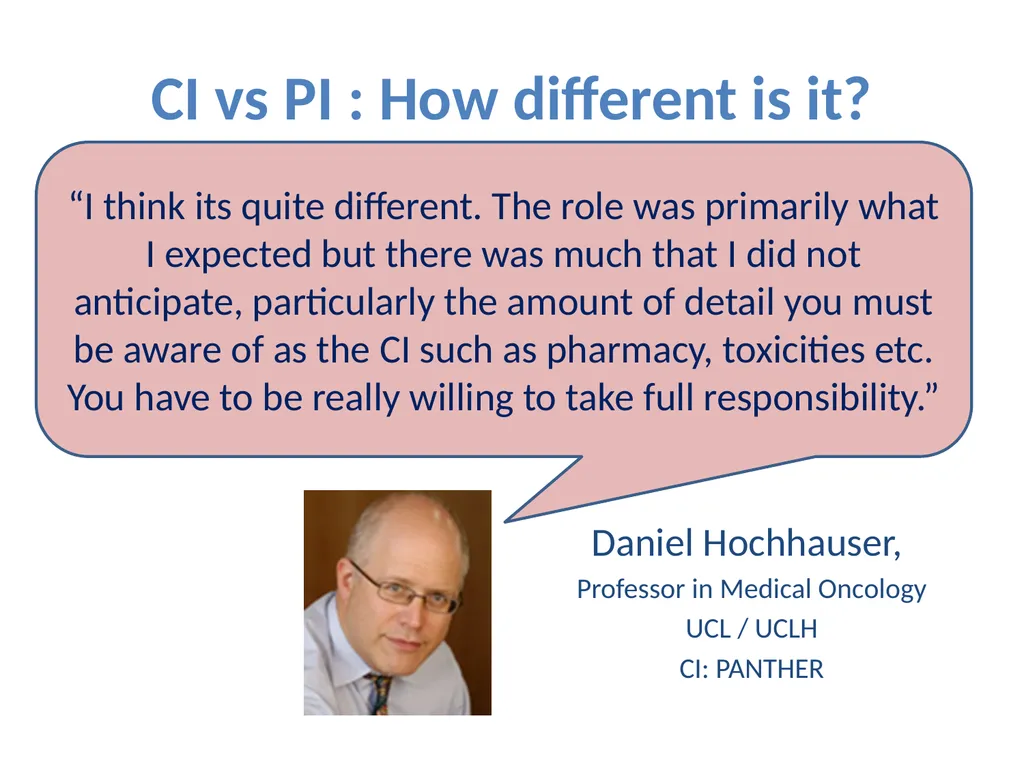 CI vs PI : How different is it?

“I think its quite different. The role was primarily what I expected but there was much that I did not anticipate, particularly the amount of detail you must be aware of as the CI such as pharmacy, toxicities etc. You have to be really willing to take full responsibility.”

Daniel Hochhauser,
Professor in Medical Oncology
UCL / UCLH
CI: PANTHER